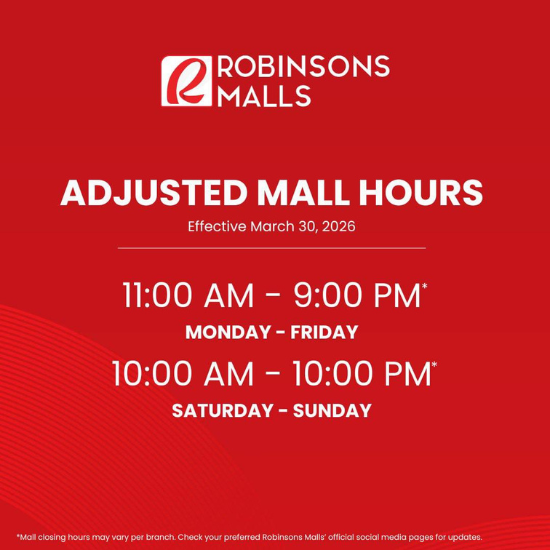 ROBINSONS MALLS

ADJUSTED MALL HOURS
Effective March 30, 2026

11:00 AM - 9:00 PM*
MONDAY - FRIDAY

10:00 AM - 10:00 PM*
SATURDAY - SUNDAY

*Mall closing hours may vary per branch. Check your preferred Robinsons Malls' official social media pages for updates.